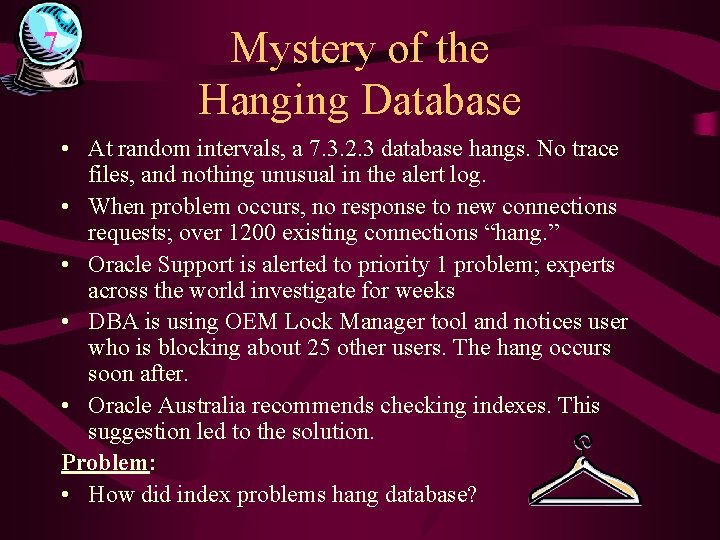 7

Mystery of the Hanging Database

• At random intervals, a 7.3.2.3 database hangs. No trace files, and nothing unusual in the alert log.
• When problem occurs, no response to new connections requests; over 1200 existing connections “hang.”
• Oracle Support is alerted to priority 1 problem; experts across the world investigate for weeks
• DBA is using OEM Lock Manager tool and notices user who is blocking about 25 other users. The hang occurs soon after.
• Oracle Australia recommends checking indexes. This suggestion led to the solution.

Problem:
• How did index problems hang database?